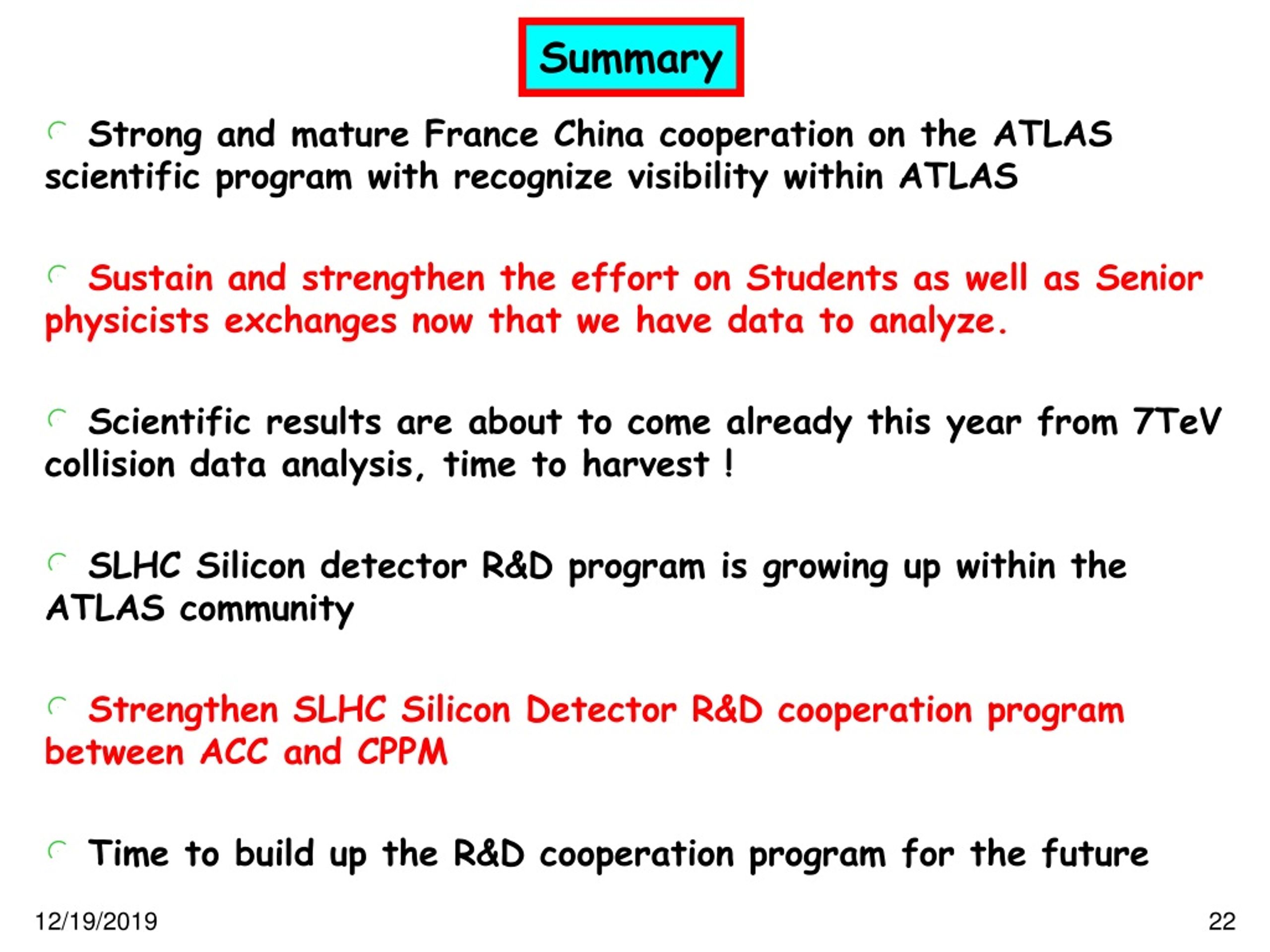 Summary

Strong and mature France China cooperation on the ATLAS scientific program with recognize visibility within ATLAS

Sustain and strengthen the effort on Students as well as Senior physicists exchanges now that we have data to analyze.

Scientific results are about to come already this year from 7TeV collision data analysis, time to harvest !

SLHC Silicon detector R&D program is growing up within the ATLAS community

Strengthen SLHC Silicon Detector R&D cooperation program between ACC and CPPM

Time to build up the R&D cooperation program for the future

12/19/2019

22